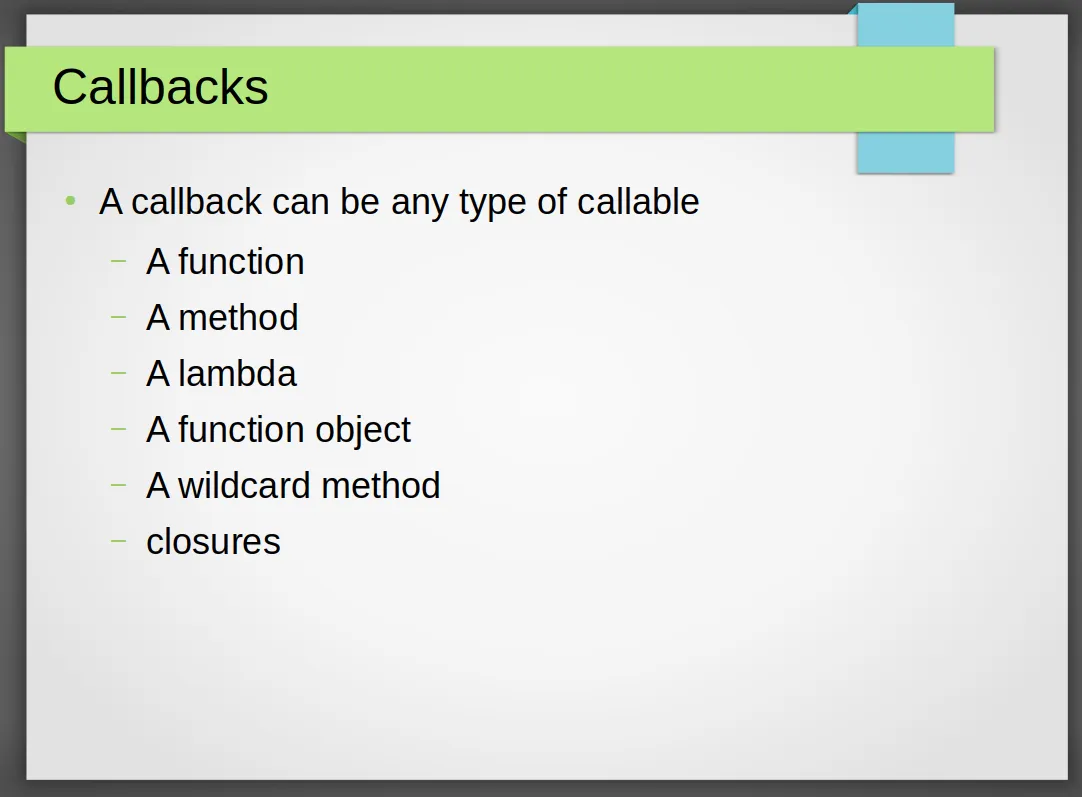 Callbacks

• A callback can be any type of callable
  – A function
  – A method
  – A lambda
  – A function object
  – A wildcard method
  – closures